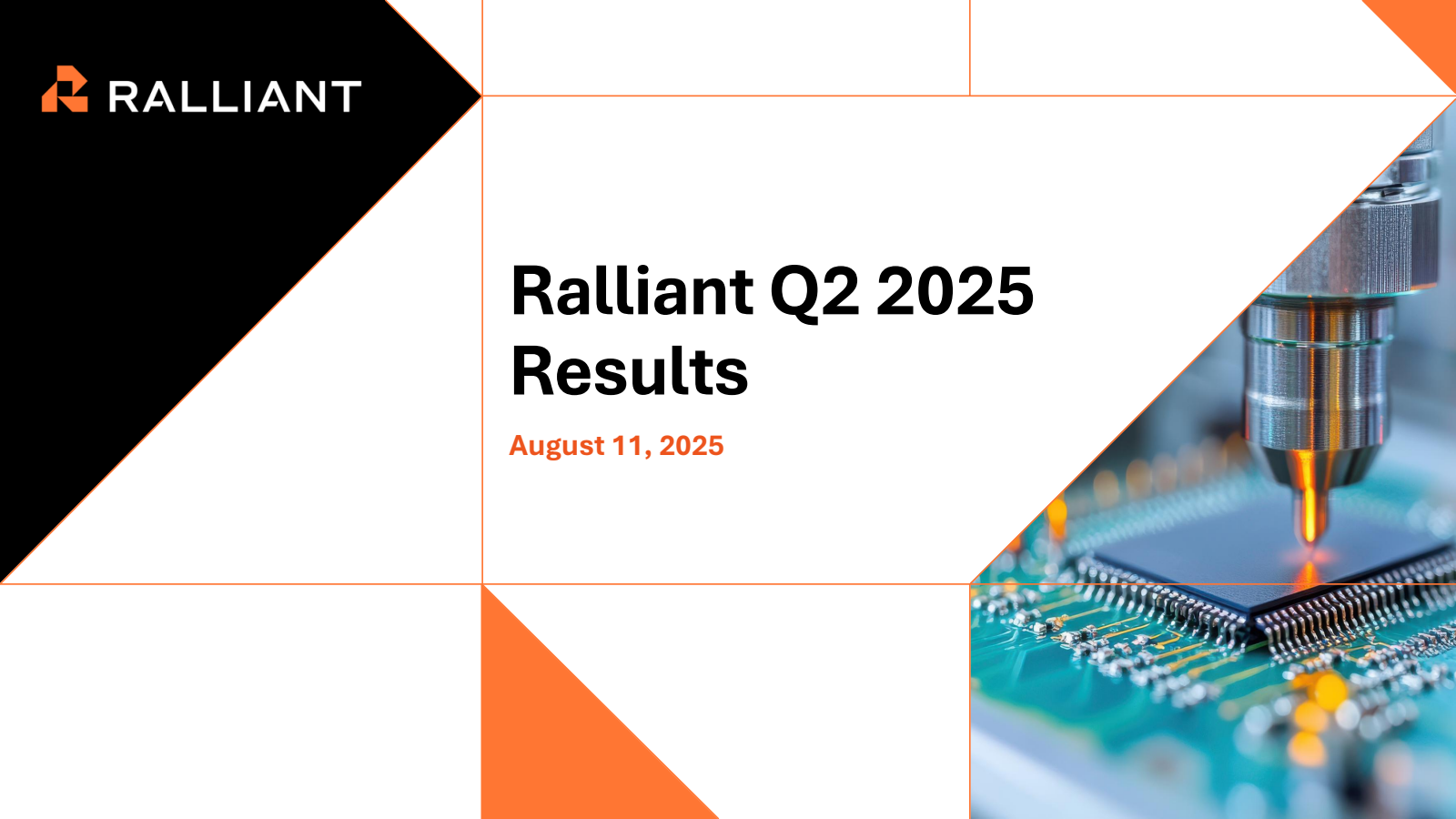 RALLIANT

Ralliant Q2 2025 Results

August 11, 2025